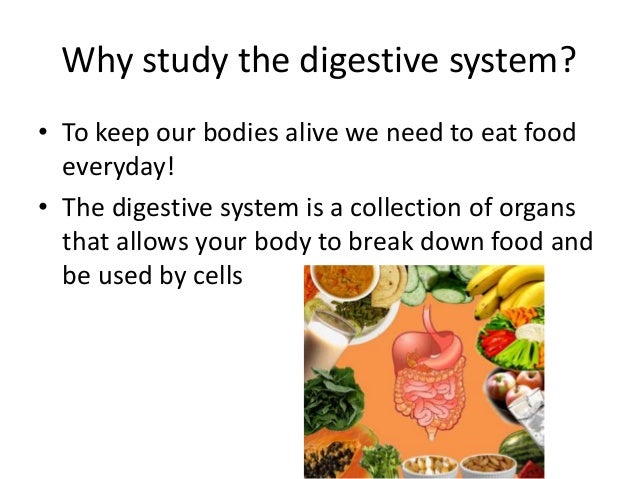 Why study the digestive system?

• To keep our bodies alive we need to eat food everyday!

• The digestive system is a collection of organs that allows your body to break down food and be used by cells